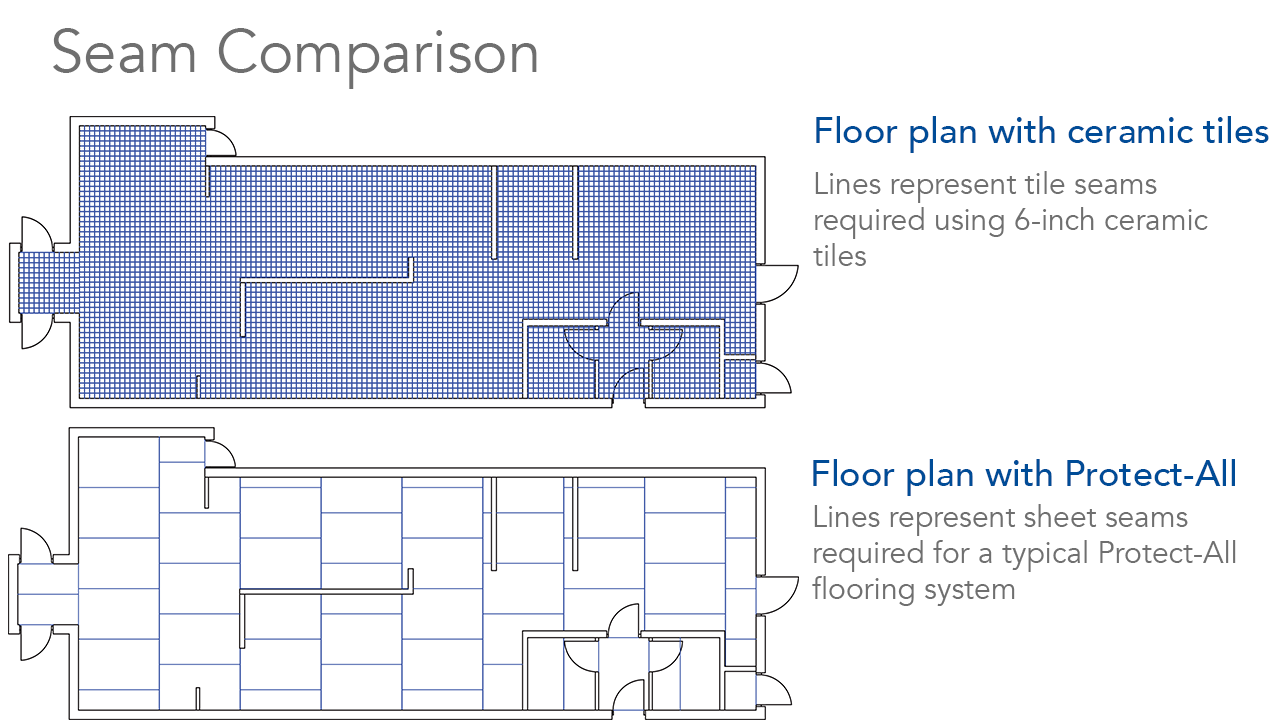 Seam Comparison

Floor plan with ceramic tiles

Lines represent tile seams required using 6-inch ceramic tiles

Floor plan with Protect-All

Lines represent sheet seams required for a typical Protect-All flooring system